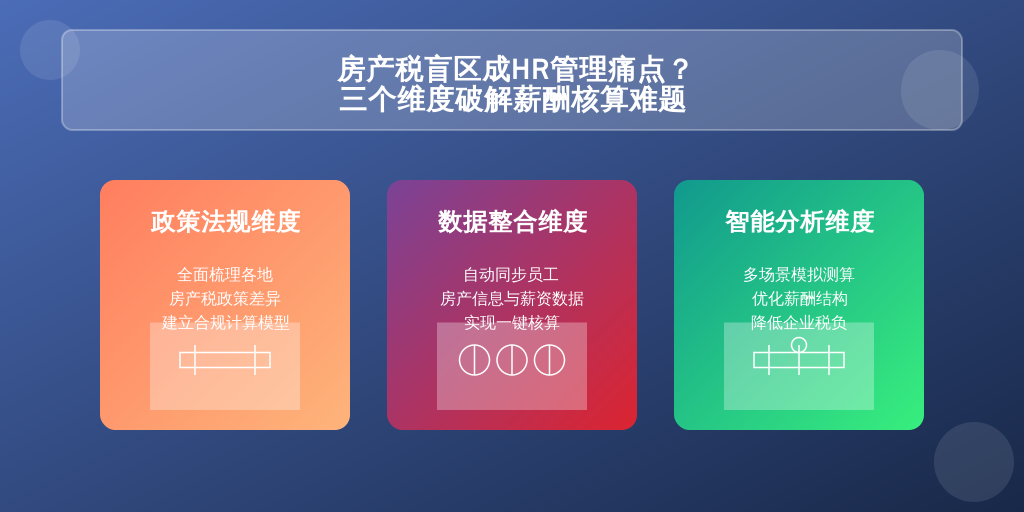 房产税盲区成HR管理痛点？
三个维度破解薪酬核算难题

政策法规维度

全面梳理各地
房产税政策差异
建立合规计算模型

数据整合维度

自动同步员工
房产信息与薪资数据
实现一键核算

智能分析维度

多场景模拟测算
优化薪酬结构
降低企业税负